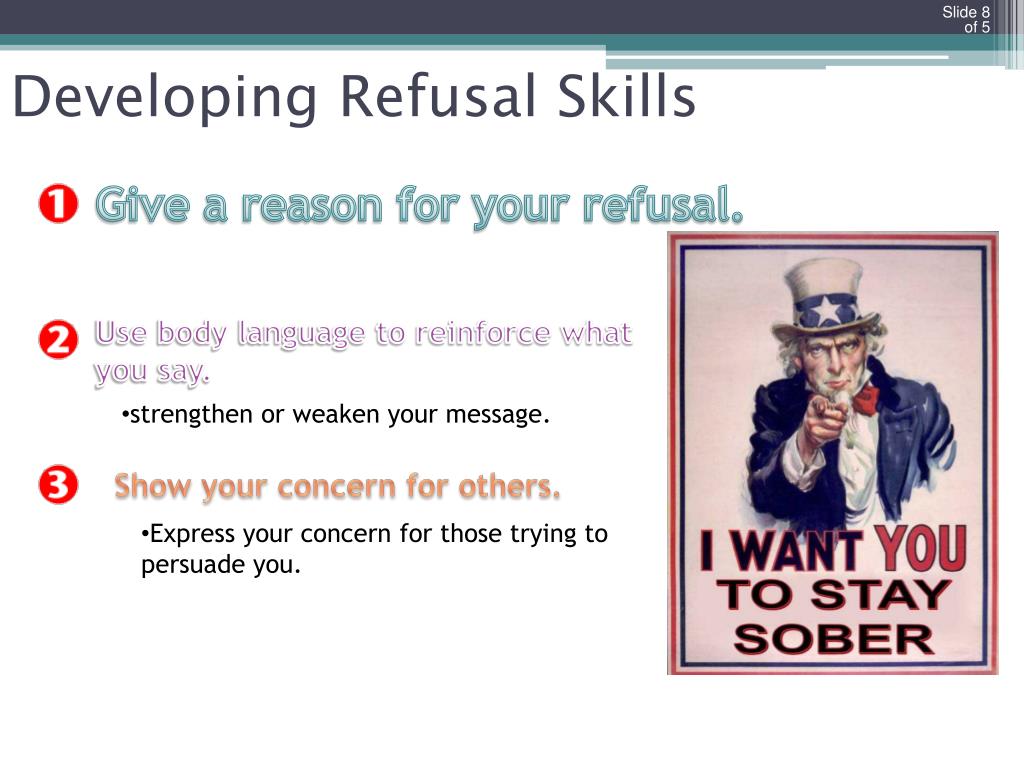 Slide 8 of 5

Developing Refusal Skills

1 Give a reason for your refusal.

2 Use body language to reinforce what you say.

•strengthen or weaken your message.

3 Show your concern for others.

•Express your concern for those trying to persuade you.

I WANT YOU TO STAY SOBER